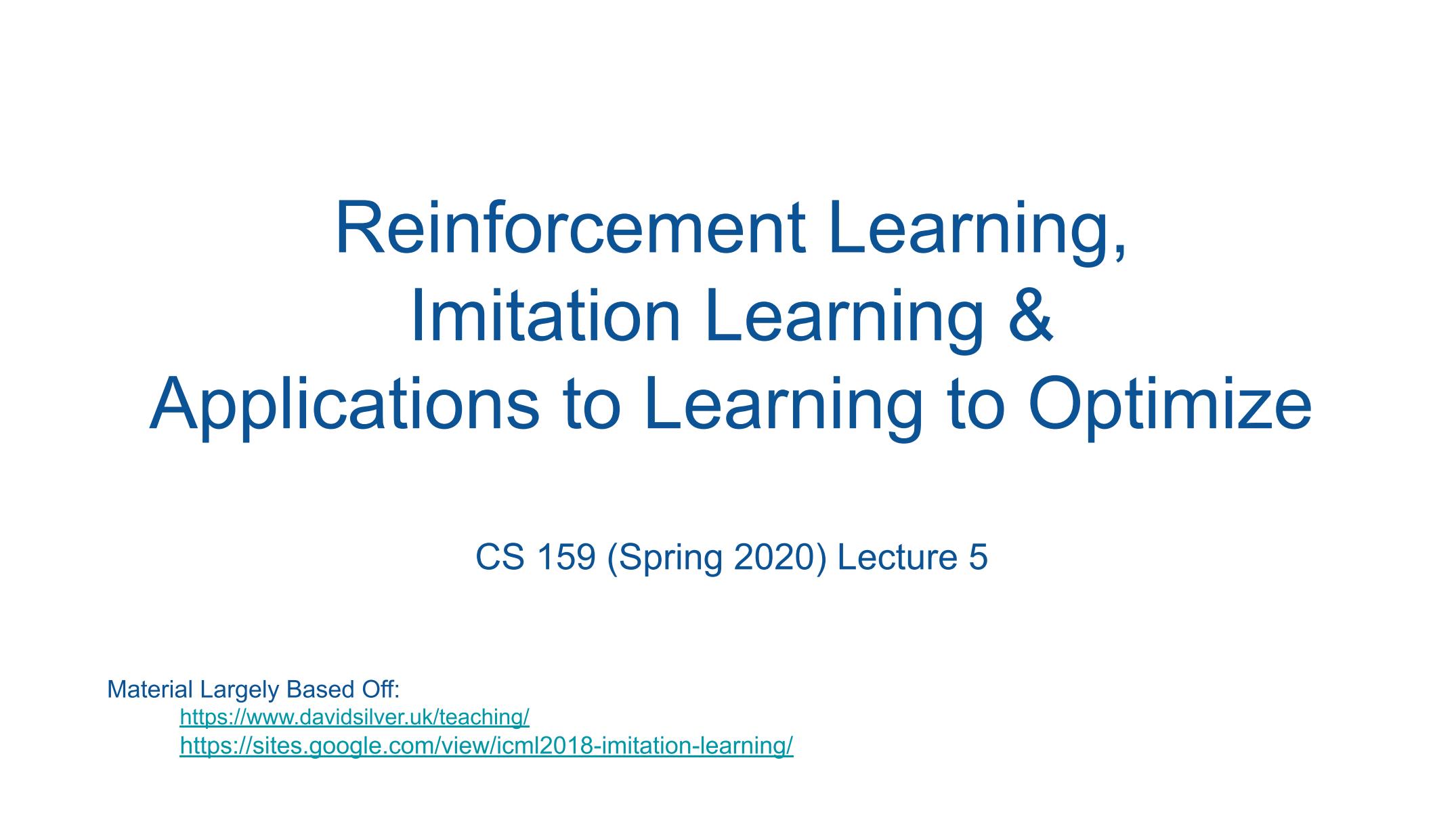 Reinforcement Learning, Imitation Learning & Applications to Learning to Optimize

CS 159 (Spring 2020) Lecture 5

Material Largely Based Off:
https://www.davidsilver.uk/teaching/
https://sites.google.com/view/icml2018-imitation-learning/